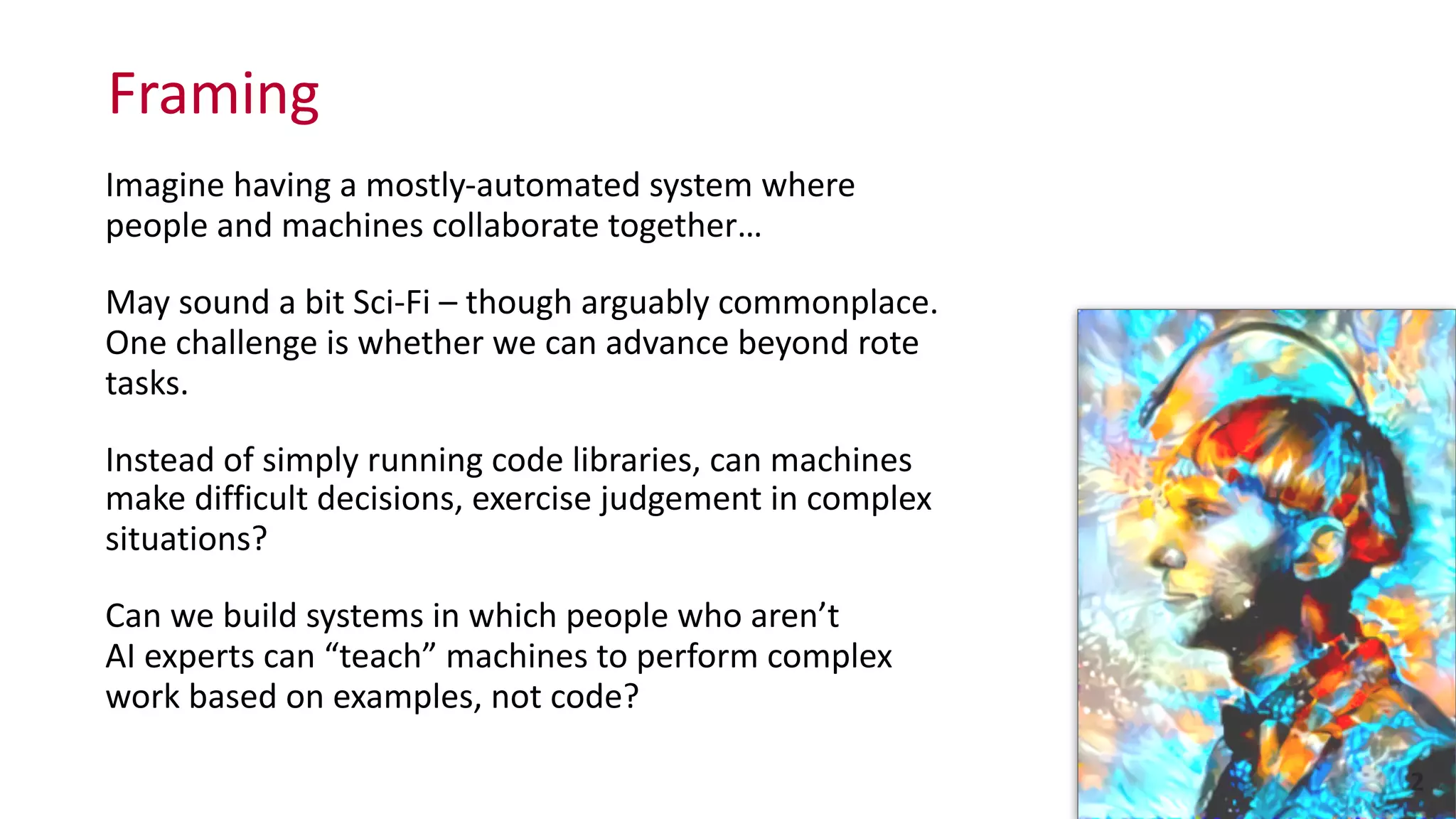 Framing

Imagine having a mostly-automated system where people and machines collaborate together…

May sound a bit Sci-Fi – though arguably commonplace. One challenge is whether we can advance beyond rote tasks.

Instead of simply running code libraries, can machines make difficult decisions, exercise judgement in complex situations?

Can we build systems in which people who aren’t AI experts can “teach” machines to perform complex work based on examples, not code?

2